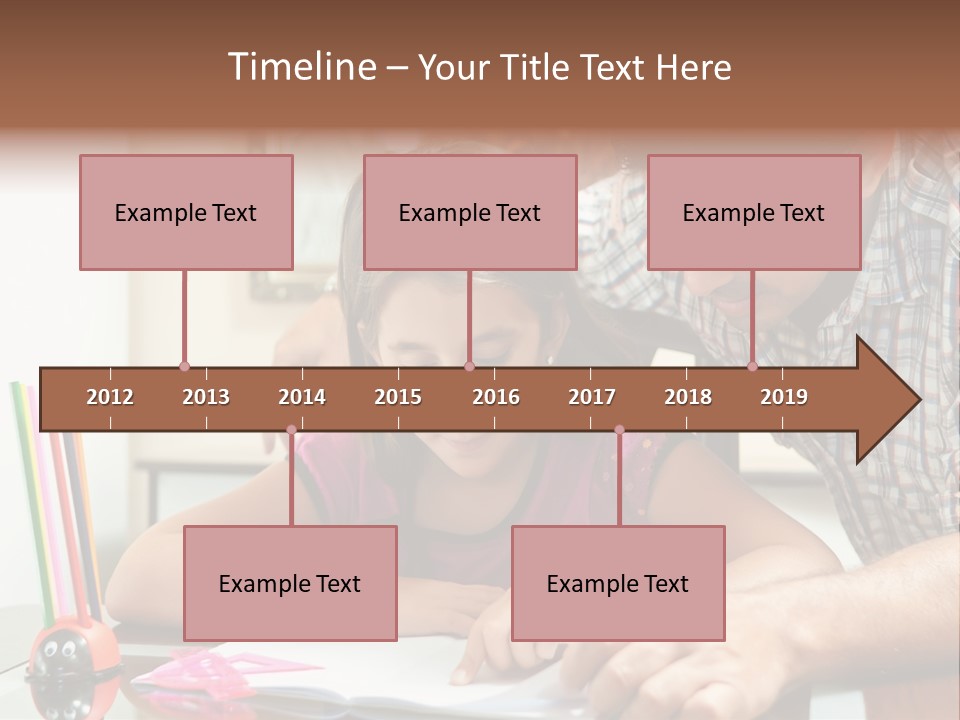 Timeline – Your Title Text Here

Example Text

Example Text

Example Text

2012 2013 2014 2015 2016 2017 2018 2019

Example Text

Example Text